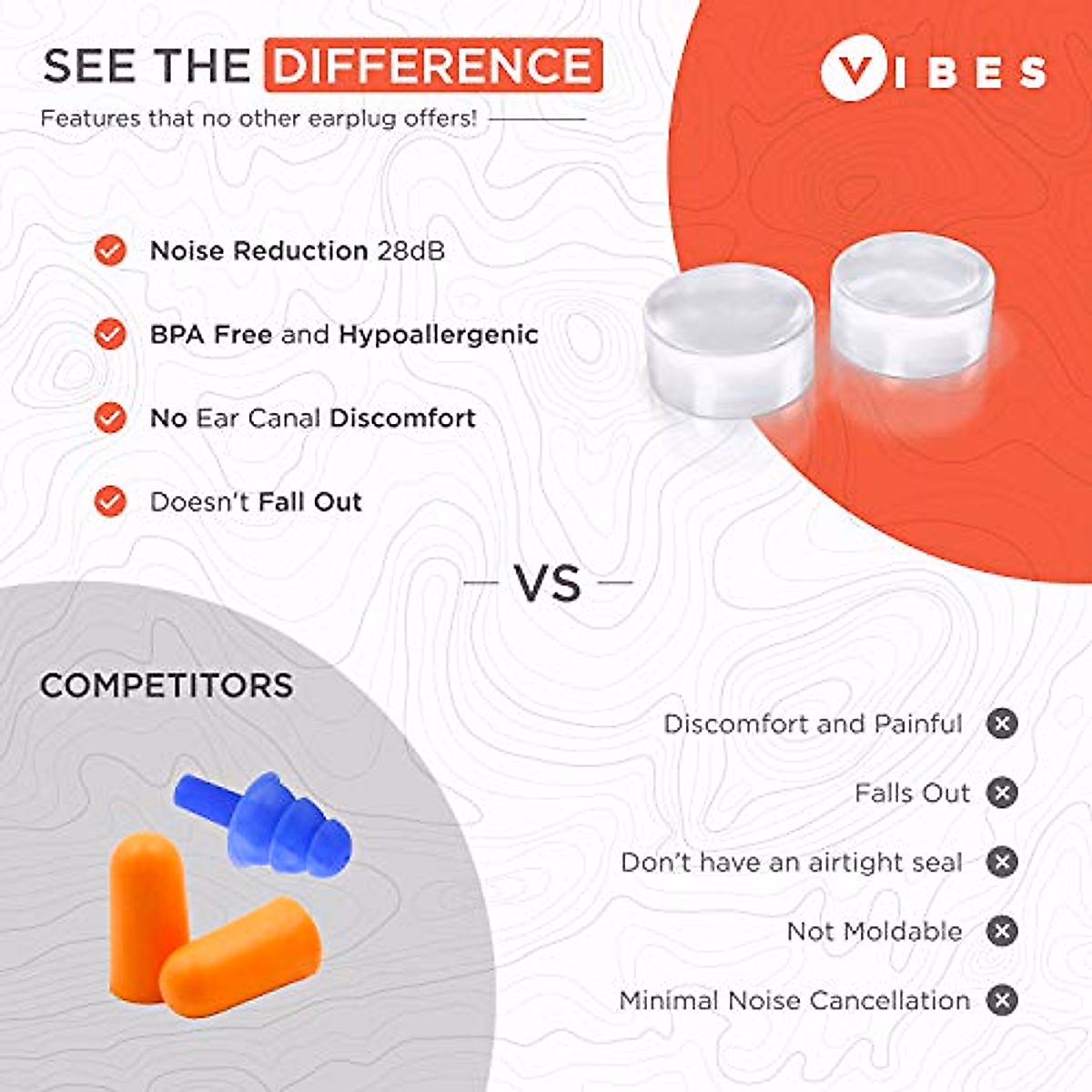 SEE THE DIFFERENCE

Features that no other earplug offers!

VIBES

Noise Reduction 28dB

BPA Free and Hypoallergenic

No Ear Canal Discomfort

Doesn't Fall Out

VS

COMPETITORS

Discomfort and Painful

Falls Out

Don't have an airtight seal

Not Moldable

Minimal Noise Cancellation